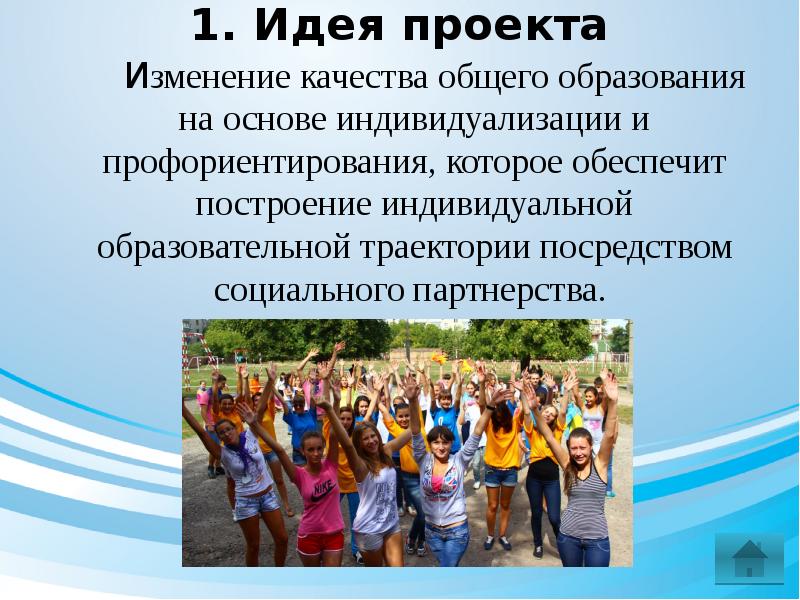 1. Идея проекта

Изменение качества общего образования на основе индивидуализации и профориентирования, которое обеспечит построение индивидуальной образовательной траектории посредством социального партнерства.